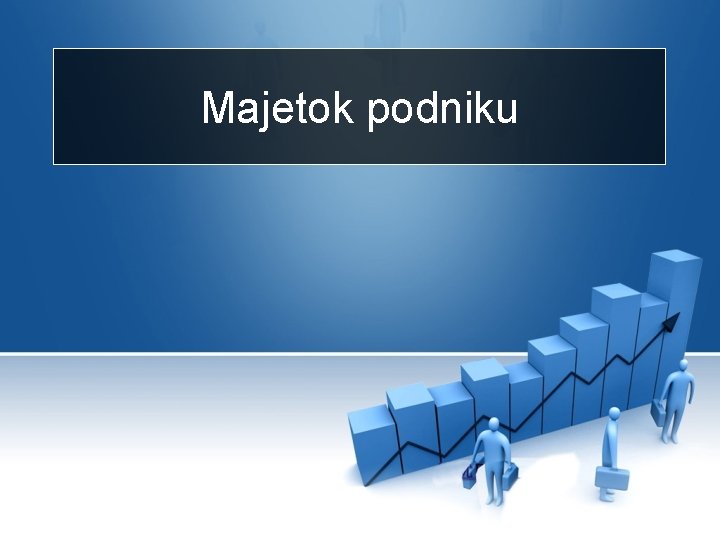 Majetok podniku